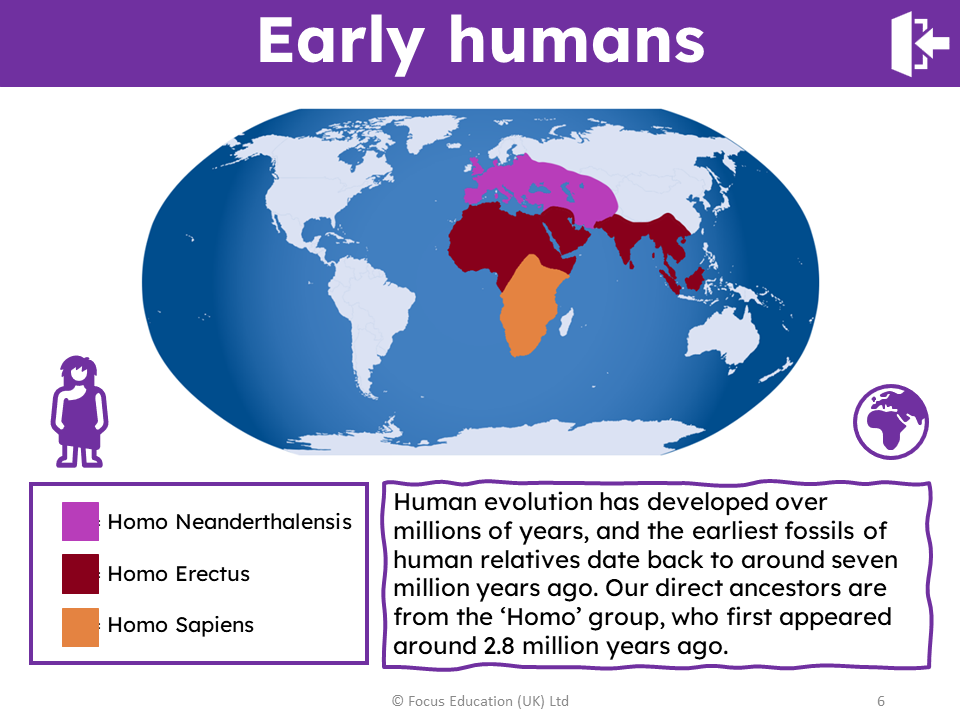 Early humans

Homo Neanderthalensis

Homo Erectus

Homo Sapiens

Human evolution has developed over millions of years, and the earliest fossils of human relatives date back to around seven million years ago. Our direct ancestors are from the ‘Homo’ group, who first appeared around 2.8 million years ago.

© Focus Education (UK) Ltd

6